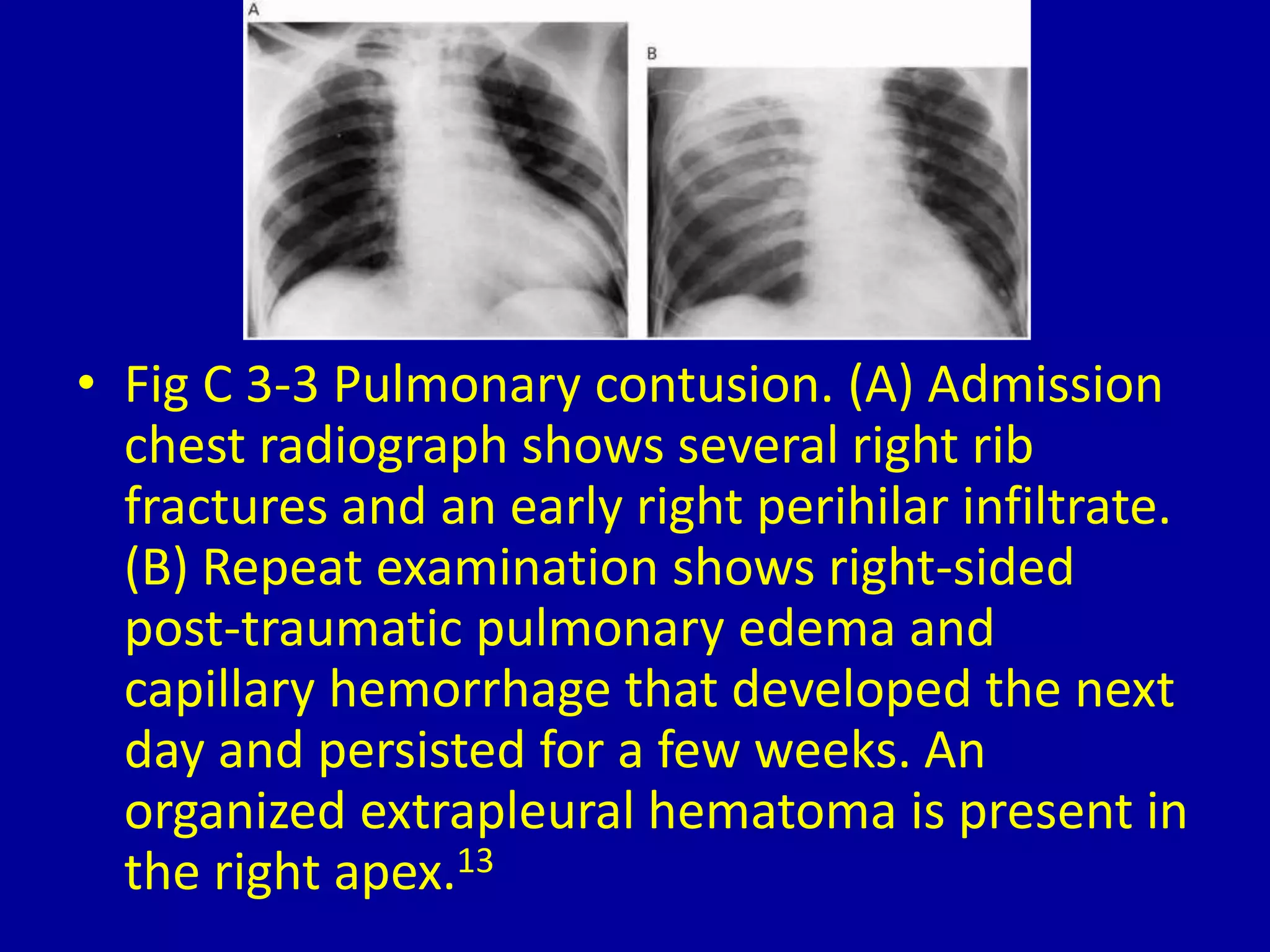 A

B

• Fig C 3-3 Pulmonary contusion. (A) Admission chest radiograph shows several right rib fractures and an early right perihilar infiltrate. (B) Repeat examination shows right-sided post-traumatic pulmonary edema and capillary hemorrhage that developed the next day and persisted for a few weeks. An organized extrapleural hematoma is present in the right apex.$^{13}$